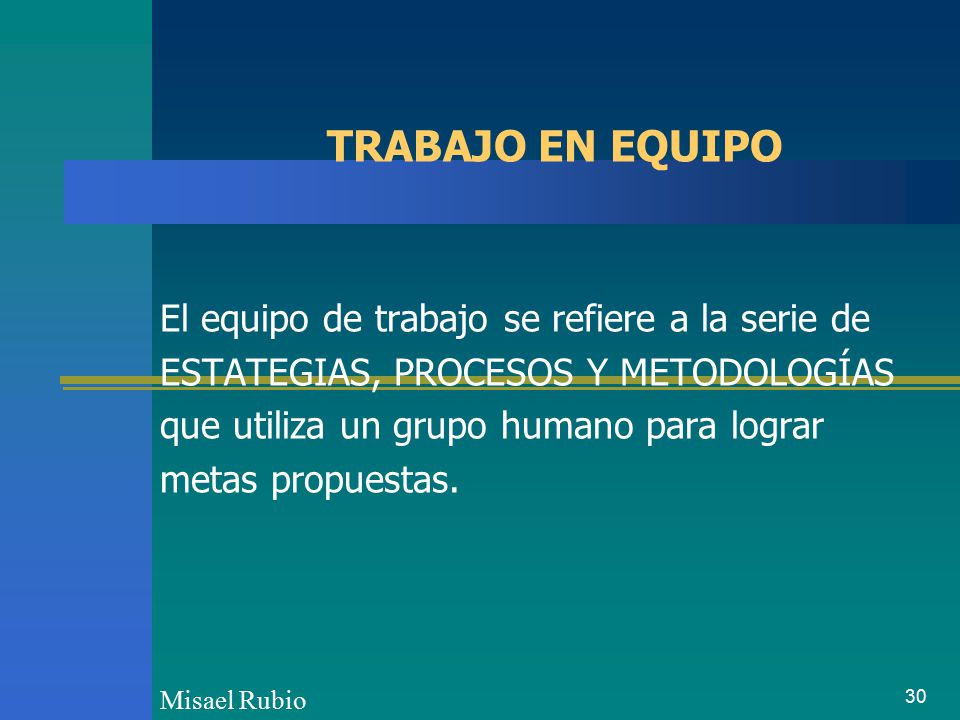 TRABAJO EN EQUIPO

El equipo de trabajo se refiere a la serie de ESTATEGIAS, PROCESOS Y METODOLOGÍAS que utiliza un grupo humano para lograr metas propuestas.

Misael Rubio

30